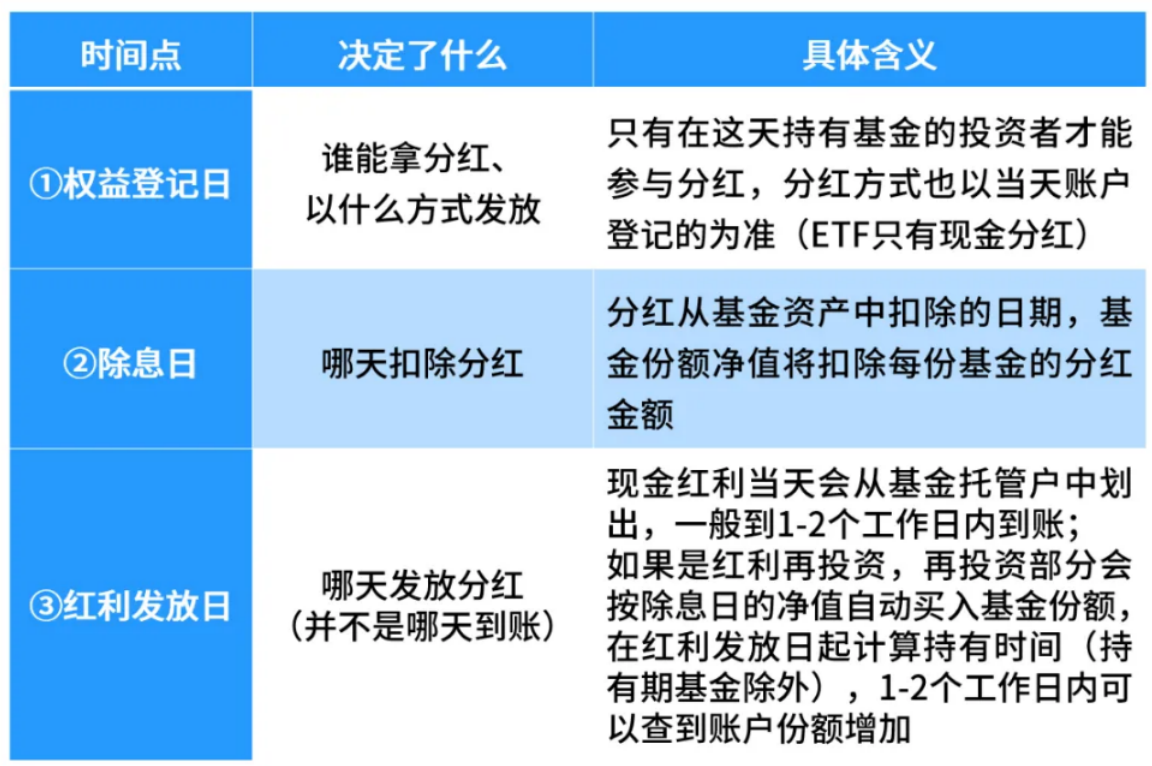 | 时间点 | 决定了什么 | 具体含义 |
|---|---|---|
| ①权益登记日 | 谁能拿分红、以什么方式发放 | 只有在这天持有基金的投资者才能参与分红，分红方式也以当天账户登记的为准（ETF只有现金分红） |
| ②除息日 | 哪天扣除分红 | 分红从基金资产中扣除的日期，基金份额净值将扣除每份基金的分红金额 |
| ③红利发放日 | 哪天发放分红（并不是哪天到账） | 现金红利当天会从基金托管户中划出，一般到1-2个工作日内到账；如果是红利再投资，再投资部分会按除息日的净值自动买入基金份额，在红利发放日起计算持有时间（持有期基金除外），1-2个工作日内可以查到账户份额增加 |